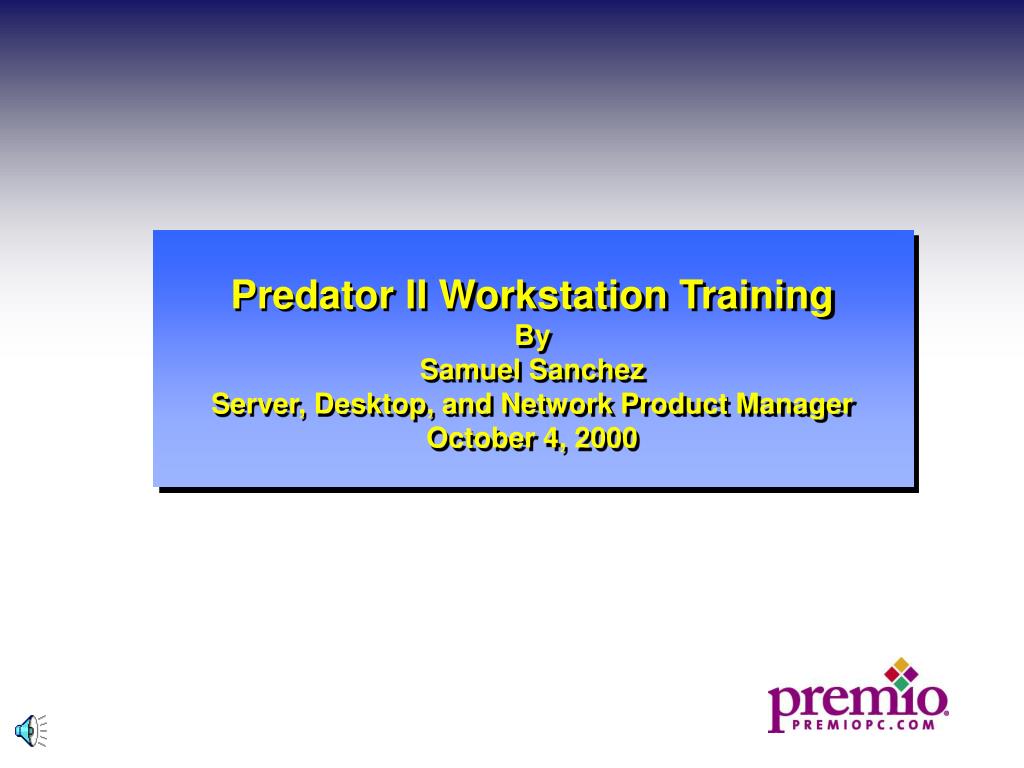 Predator II Workstation Training
By
Samuel Sanchez
Server, Desktop, and Network Product Manager
October 4, 2000

premio
PREMIOPC.COM